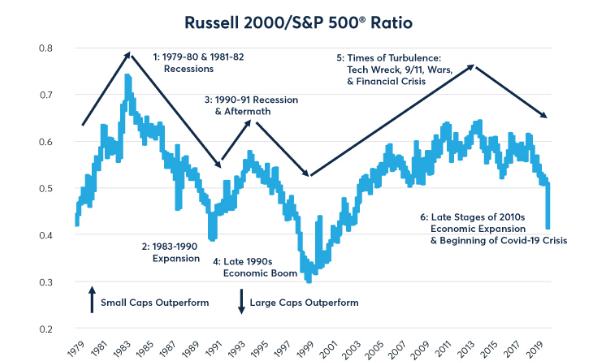 Russell 2000/S&P 500® Ratio

0.8
0.7
0.6
0.5
0.4
0.3
0.2

1: 1979-80 & 1981-82 Recessions

3: 1990-91 Recession & Aftermath

5: Times of Turbulence: Tech Wreck, 9/11, Wars, & Financial Crisis

2: 1983-1990 Expansion

4: Late 1990s Economic Boom

6: Late Stages of 2010s Economic Expansion & Beginning of Covid-19 Crisis

Small Caps Outperform

Large Caps Outperform

1979 1981 1983 1985 1987 1989 1991 1993 1995 1997 1999 2001 2003 2005 2007 2009 2011 2013 2015 2017 2019